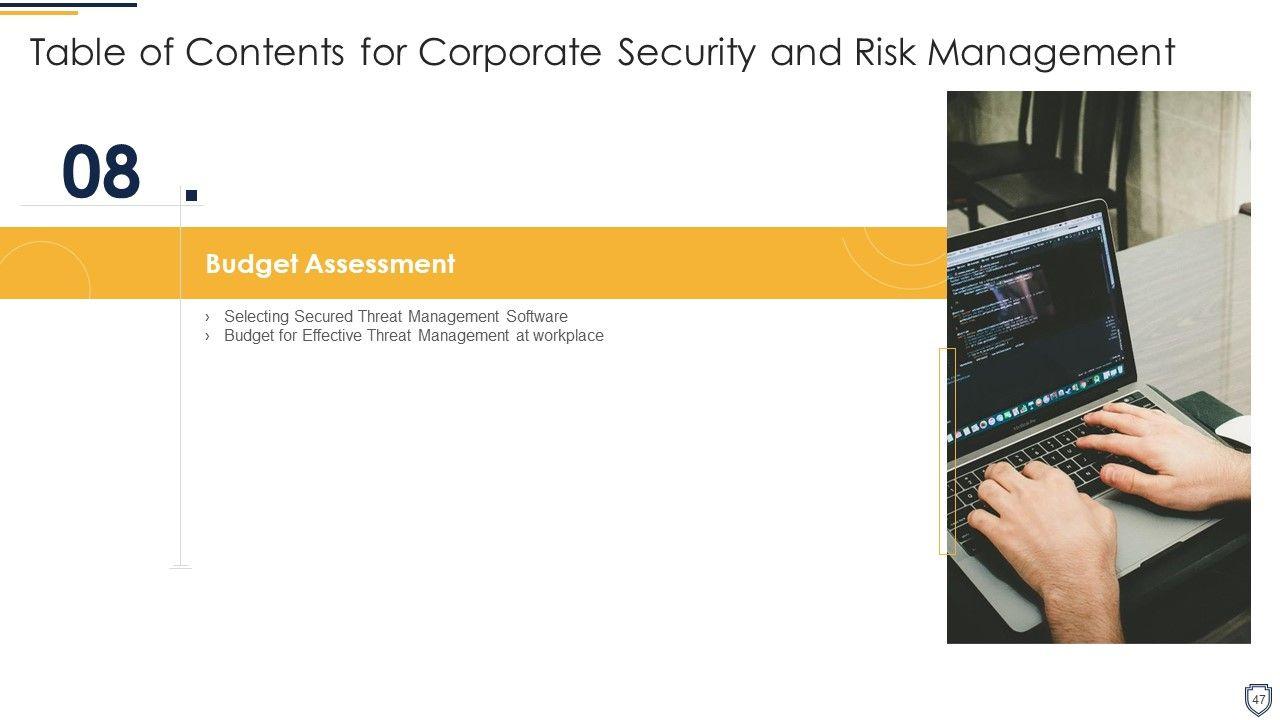 Table of Contents for Corporate Security and Risk Management

08

Budget Assessment

› Selecting Secured Threat Management Software
› Budget for Effective Threat Management at workplace

47